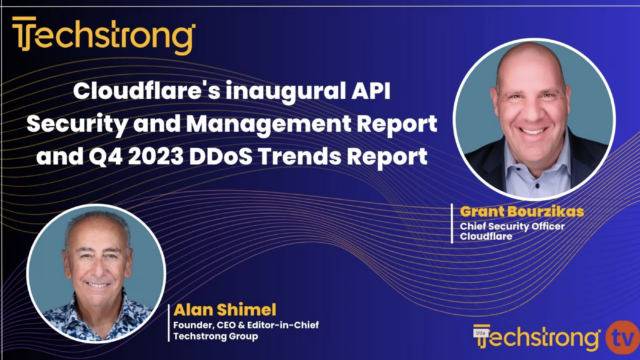 Techstrong

Cloudflare's inaugural API Security and Management Report and Q4 2023 DDoS Trends Report

Grant Bourzikas
Chief Security Officer
Cloudflare

Alan Shimel
Founder, CEO & Editor-in-Chief
Techstrong Group

Techstrong tv